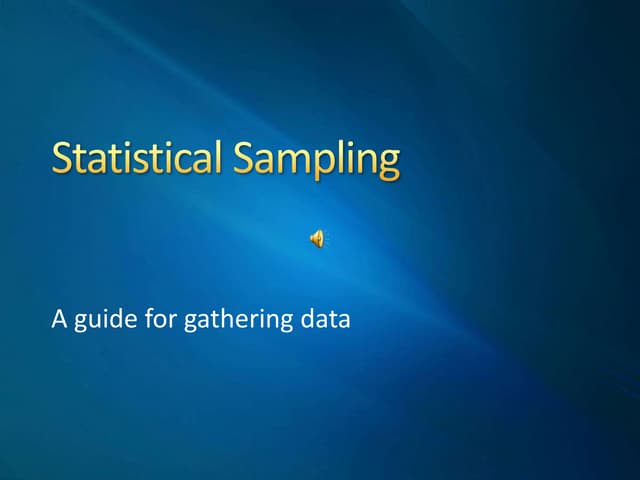 Statistical Sampling

A guide for gathering data